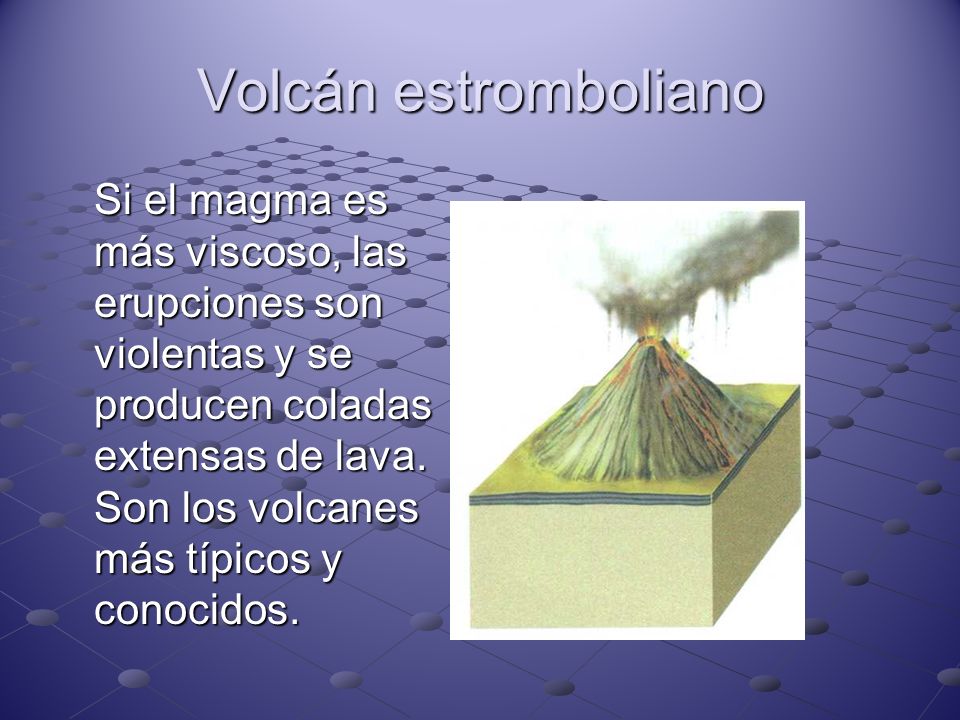 Volcán estromboliano

Si el magma es más viscoso, las erupciones son violentas y se producen coladas extensas de lava. Son los volcanes más típicos y conocidos.